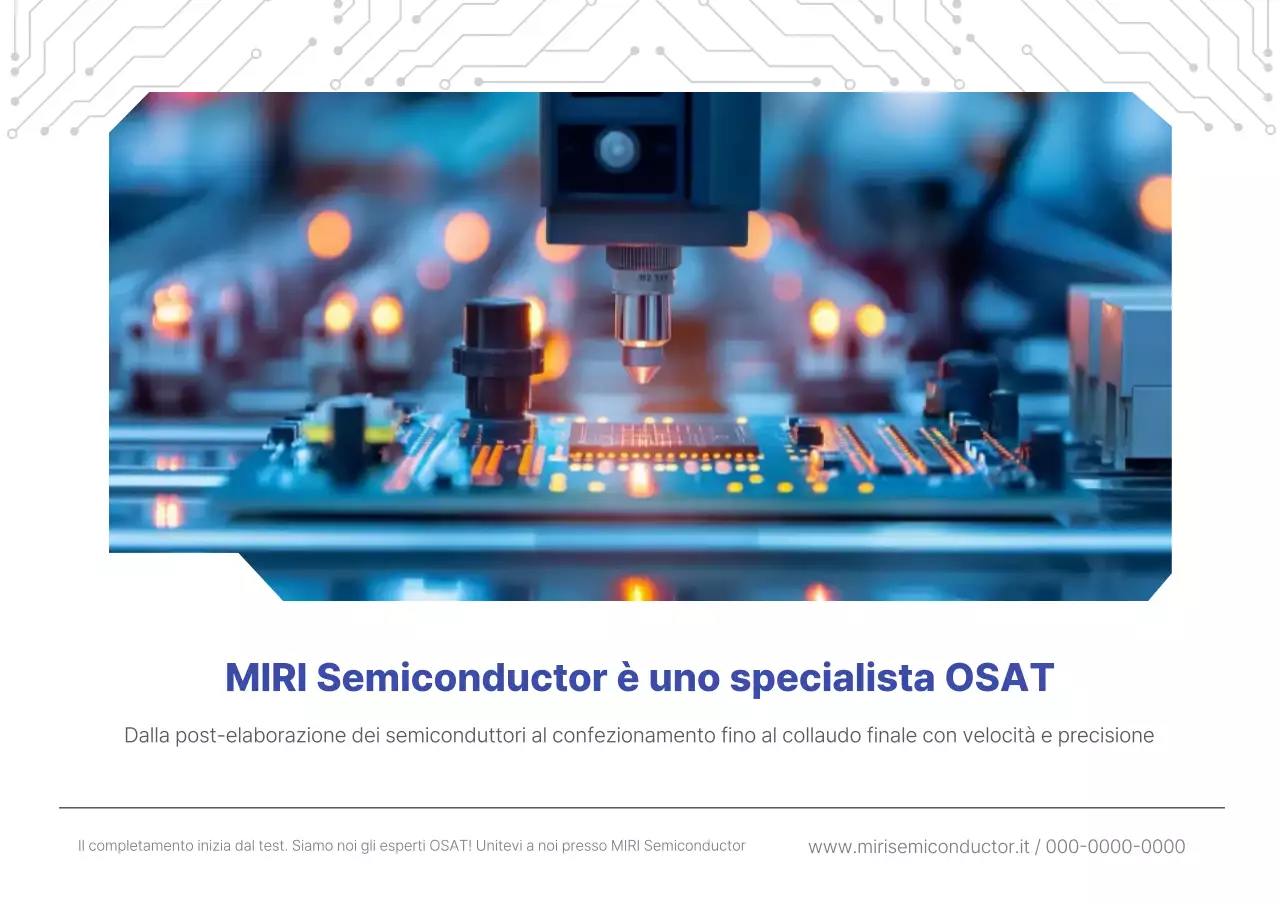 MIRI Semiconductor è uno specialista OSAT

Dalla post-elaborazione dei semiconduttori al confezionamento fino al collaudo finale con velocità e precisione

Il completamento inizia dal test. Siamo noi gli esperti OSAT! Unitevi a noi presso MIRI Semiconductor

www.mirisemiconductor.it / 000-0000-0000